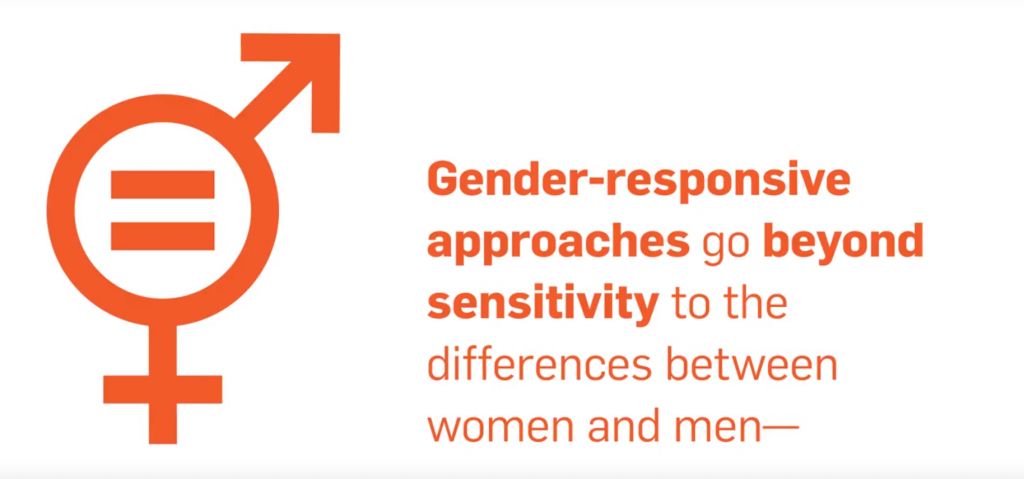 Gender-responsive approaches go beyond sensitivity to the differences between women and men—